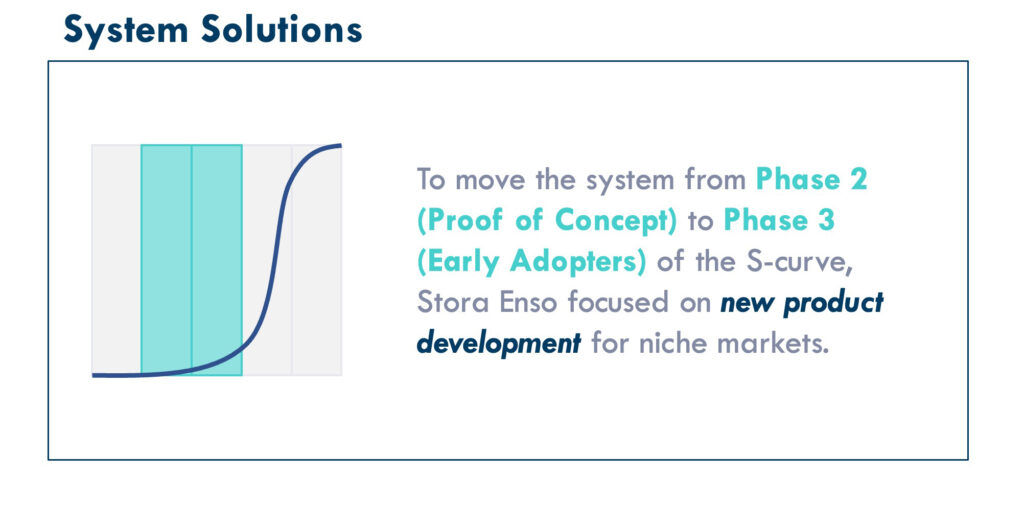 System Solutions

To move the system from Phase 2 (Proof of Concept) to Phase 3 (Early Adopters) of the S-curve, Stora Enso focused on new product development for niche markets.